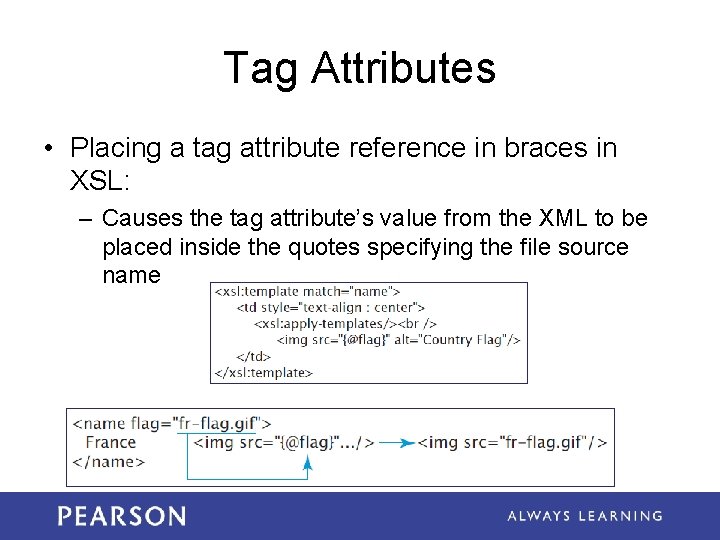 Tag Attributes

• Placing a tag attribute reference in braces in XSL:

– Causes the tag attribute's value from the XML to be placed inside the quotes specifying the file source name

<xsl:template match="name">
<td style="text-align : center">
<xsl:apply-templates/><br />
<img src="{@flag}" alt="Country Flag"/>
</td>
</xsl:template>

<name flag="fr-flag.gif">
France
</name>
<img src="{@flag}".../>
<img src="fr-flag.gif"/>

PEARSON

ALWAYS LEARNING